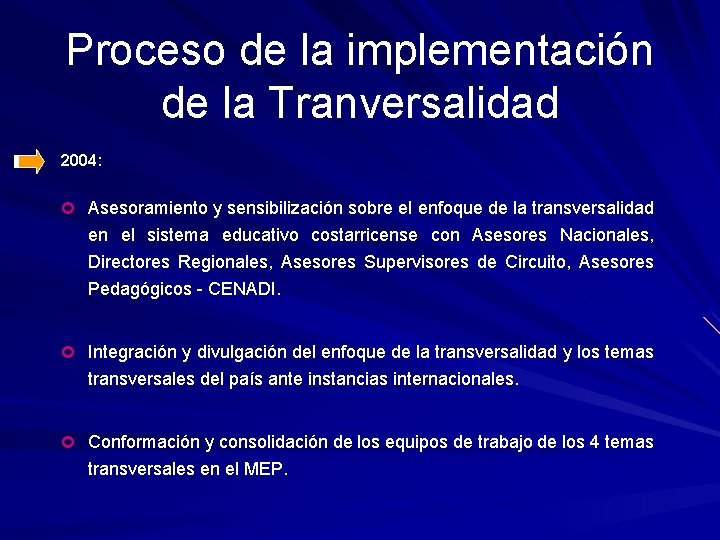 Proceso de la implementación de la Tranversalidad

2004:

Asesoramiento y sensibilización sobre el enfoque de la transversalidad en el sistema educativo costarricense con Asesores Nacionales, Directores Regionales, Asesores Supervisores de Circuito, Asesores Pedagógicos - CENADI.

Integración y divulgación del enfoque de la transversalidad y los temas transversales del país ante instancias internacionales.

Conformación y consolidación de los equipos de trabajo de los 4 temas transversales en el MEP.